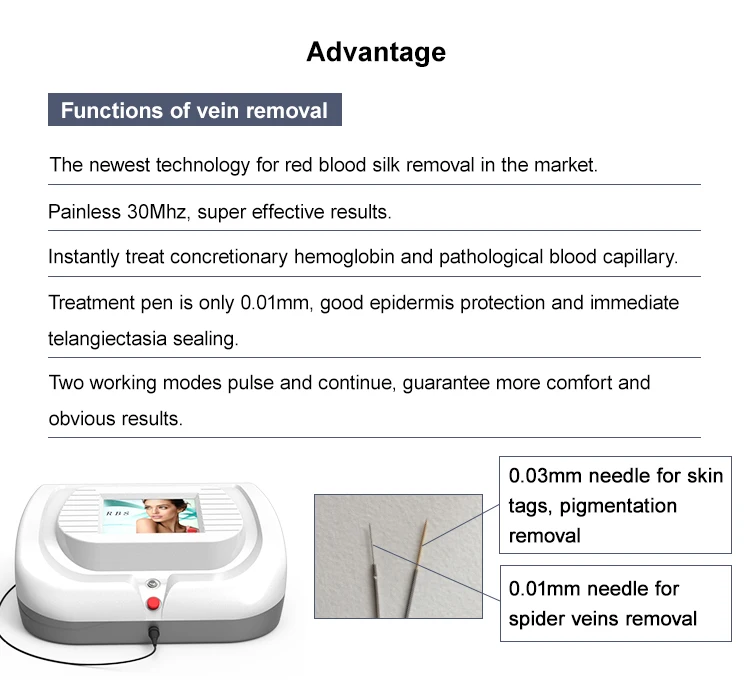 Advantage

Functions of vein removal

The newest technology for red blood silk removal in the market.

Painless 30Mhz, super effective results.

Instantly treat concretionary hemoglobin and pathological blood capillary.

Treatment pen is only 0.01mm, good epidermis protection and immediate telangiectasia sealing.

Two working modes pulse and continue, guarantee more comfort and obvious results.

RBS

0.03mm needle for skin tags, pigmentation removal

0.01mm needle for spider veins removal